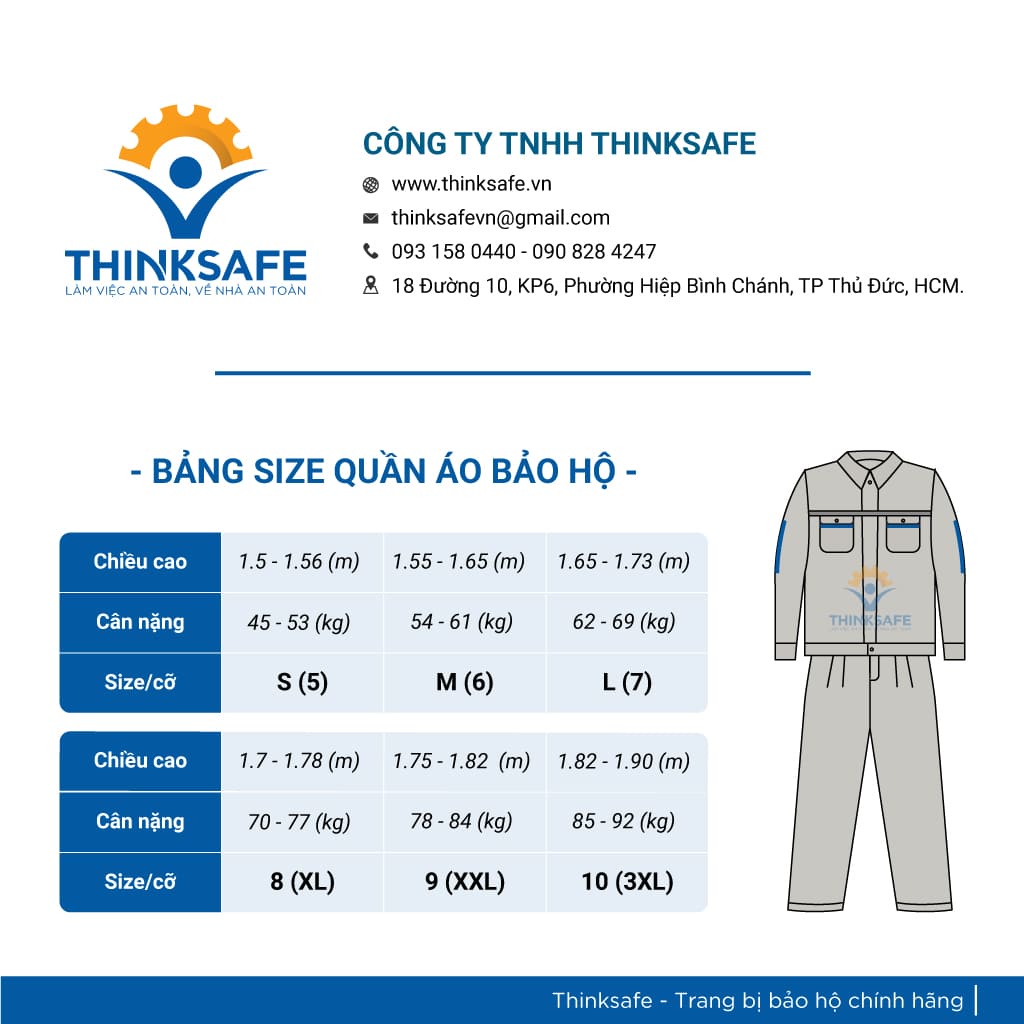 THINKSAFE
LÀM VIỆC AN TOÀN, VỀ NHÀ AN TOÀN

CÔNG TY TNHH THINKSAFE
www.thinksafe.vn
thinksafevn@gmail.com
093 158 0440 - 090 828 4247
18 Đường 10, KP6, Phường Hiệp Bình Chánh, TP Thủ Đức, HCM.

- BẢNG SIZE QUẦN ÁO BẢO HỘ -

| Chiều cao | 1.5 - 1.56 (m) | 1.55 - 1.65 (m) | 1.65 - 1.73 (m) |
|---|---|---|---|
| Cân nặng | 45 - 53 (kg) | 54 - 61 (kg) | 62 - 69 (kg) |
| Size/cỡ | S (5) | M (6) | L (7) |

| Chiều cao | 1.7 - 1.78 (m) | 1.75 - 1.82 (m) | 1.82 - 1.90 (m) |
|---|---|---|---|
| Cân nặng | 70 - 77 (kg) | 78 - 84 (kg) | 85 - 92 (kg) |
| Size/cỡ | 8 (XL) | 9 (XXL) | 10 (3XL) |

THINKSAFE

Thinksafe - Trang bị bảo hộ chính hãng